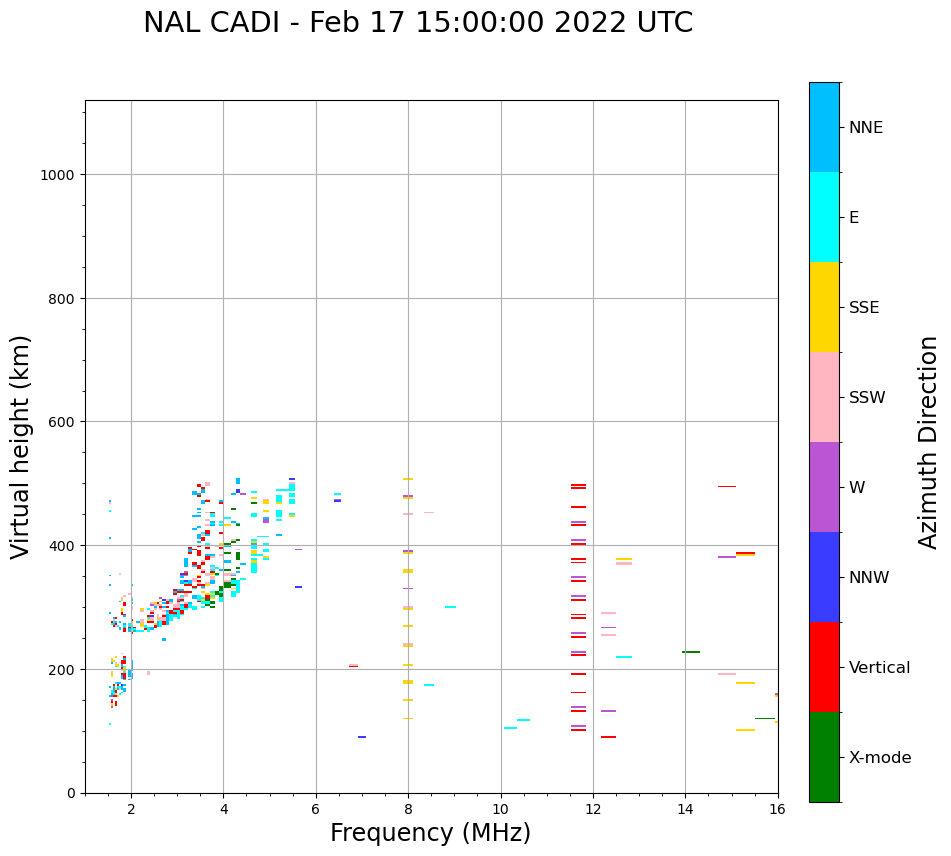 NAL CADI - Feb 17 15:00:00 2022 UTC

Virtual height (km)

1000
800
600
400
200
0

2
4
6
8
10
12
14
16

Frequency (MHz)

NNE
E
SSE
SSW
W
NNW
Vertical
X-mode

Azimuth Direction